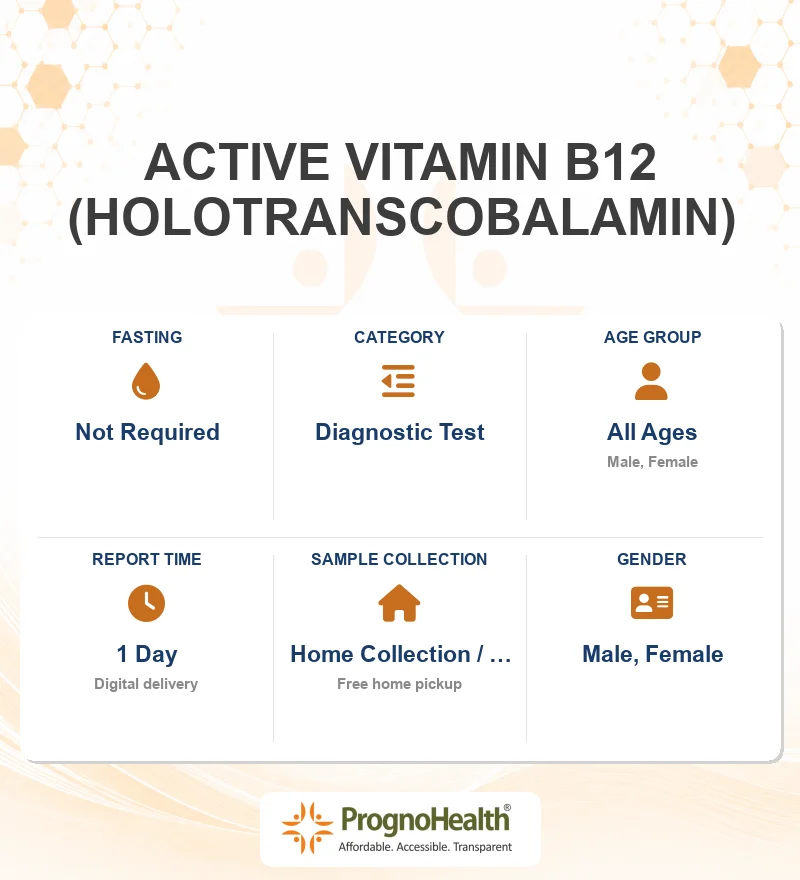 ACTIVE VITAMIN B12 (HOLOTRANSCOBALAMIN)

FASTING
Not Required

CATEGORY
Diagnostic Test

AGE GROUP
All Ages
Male, Female

REPORT TIME
1 Day
Digital delivery

SAMPLE COLLECTION
Home Collection / ...
Free home pickup

GENDER
Male, Female

PrognoHealth®
Affordable. Accessible. Transparent